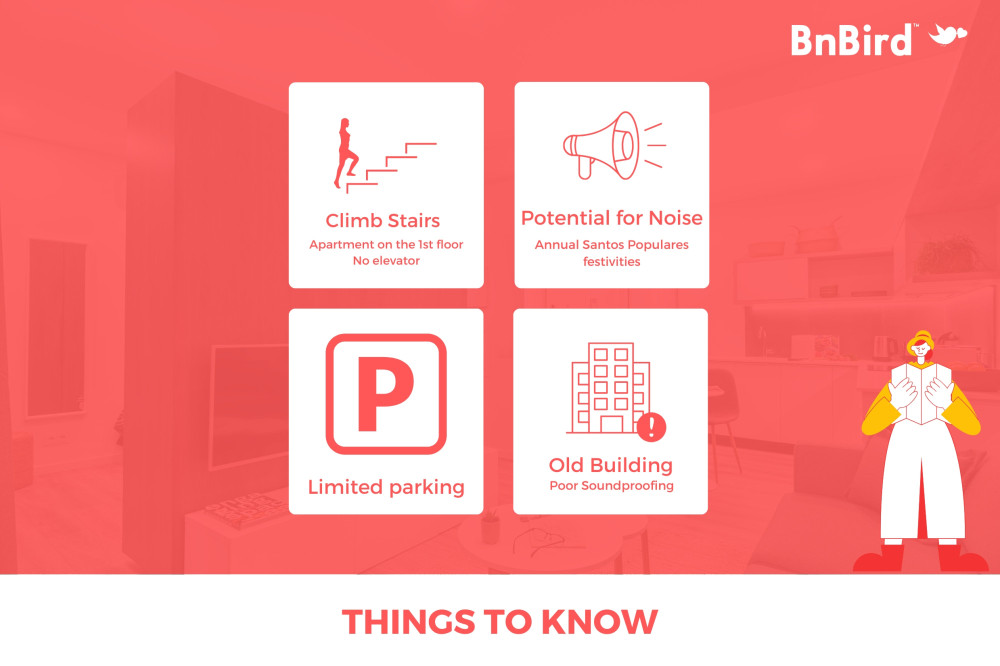 BnBird™

Climb Stairs
Apartment on the 1st floor
No elevator

Potential for Noise
Annual Santos Populares festivities

P

Limited parking

Old Building
Poor Soundproofing

THINGS TO KNOW